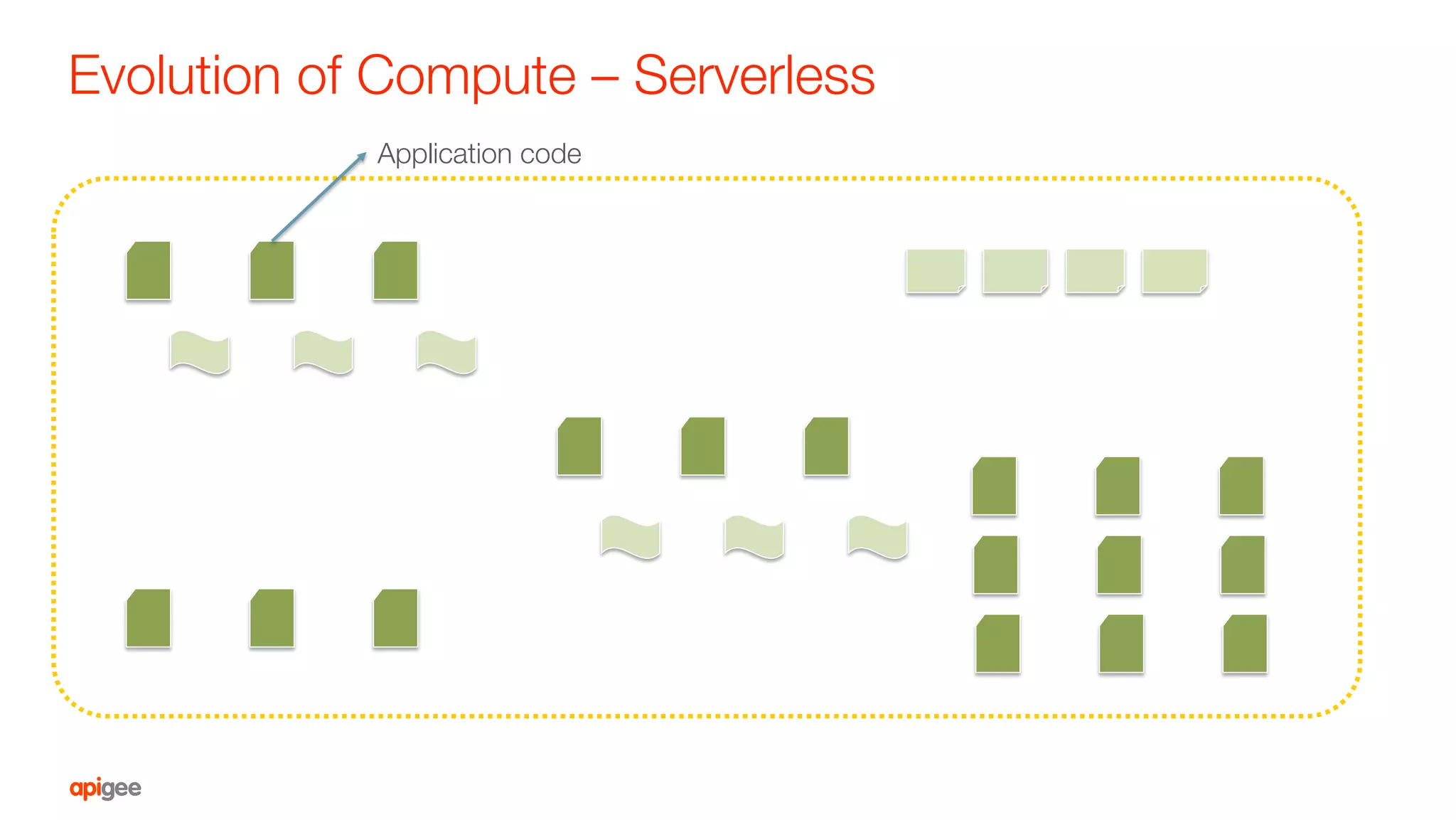 Evolution of Compute – Serverless

Application code

apigee